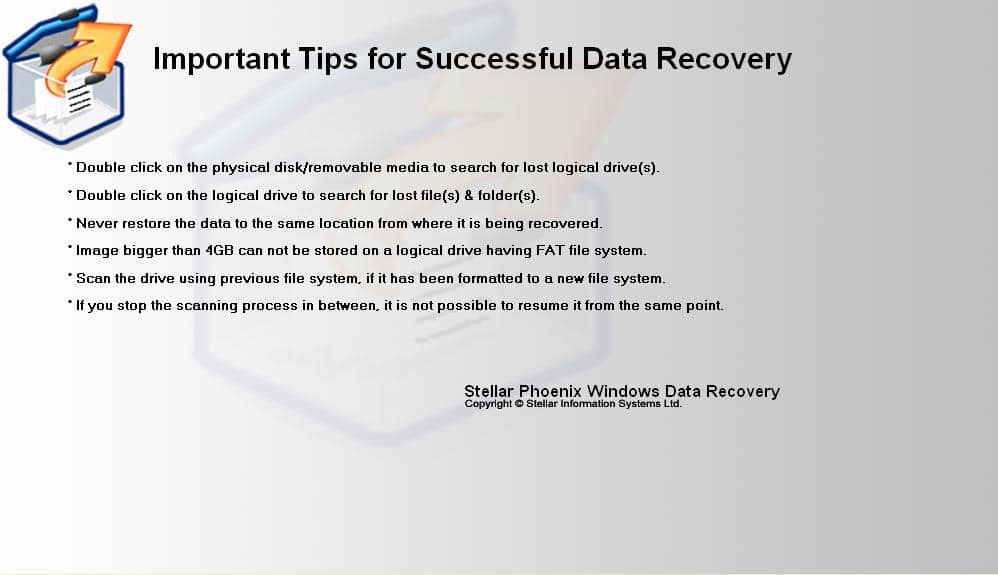 Important Tips for Successful Data Recovery

* Double click on the physical disk/removable media to search for lost logical drive(s).

* Double click on the logical drive to search for lost file(s) & folder(s).

* Never restore the data to the same location from where it is being recovered.

* Image bigger than 4GB can not be stored on a logical drive having FAT file system.

* Scan the drive using previous file system, if it has been formatted to a new file system.

* If you stop the scanning process in between, it is not possible to resume it from the same point.

Stellar Phoenix Windows Data Recovery
Copyright © Stellar Information Systems Ltd.